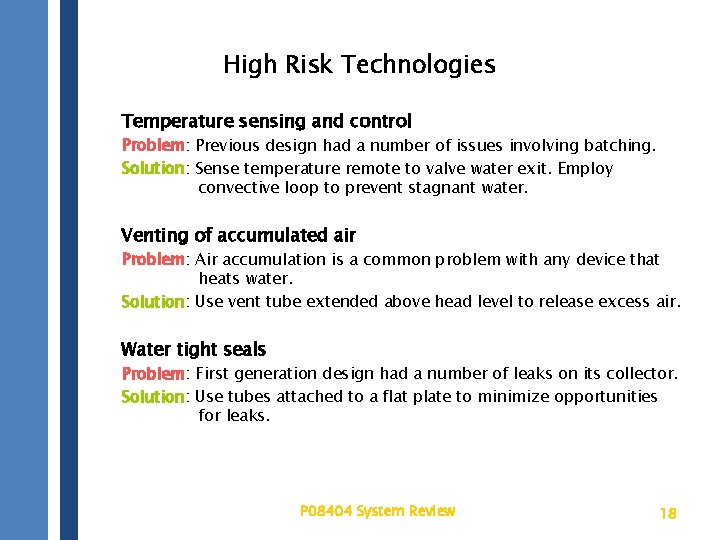 High Risk Technologies

Temperature sensing and control

Problem: Previous design had a number of issues involving batching.

Solution: Sense temperature remote to valve water exit. Employ convective loop to prevent stagnant water.

Venting of accumulated air

Problem: Air accumulation is a common problem with any device that heats water.

Solution: Use vent tube extended above head level to release excess air.

Water tight seals

Problem: First generation design had a number of leaks on its collector.

Solution: Use tubes attached to a flat plate to minimize opportunities for leaks.

P08404 System Review

18